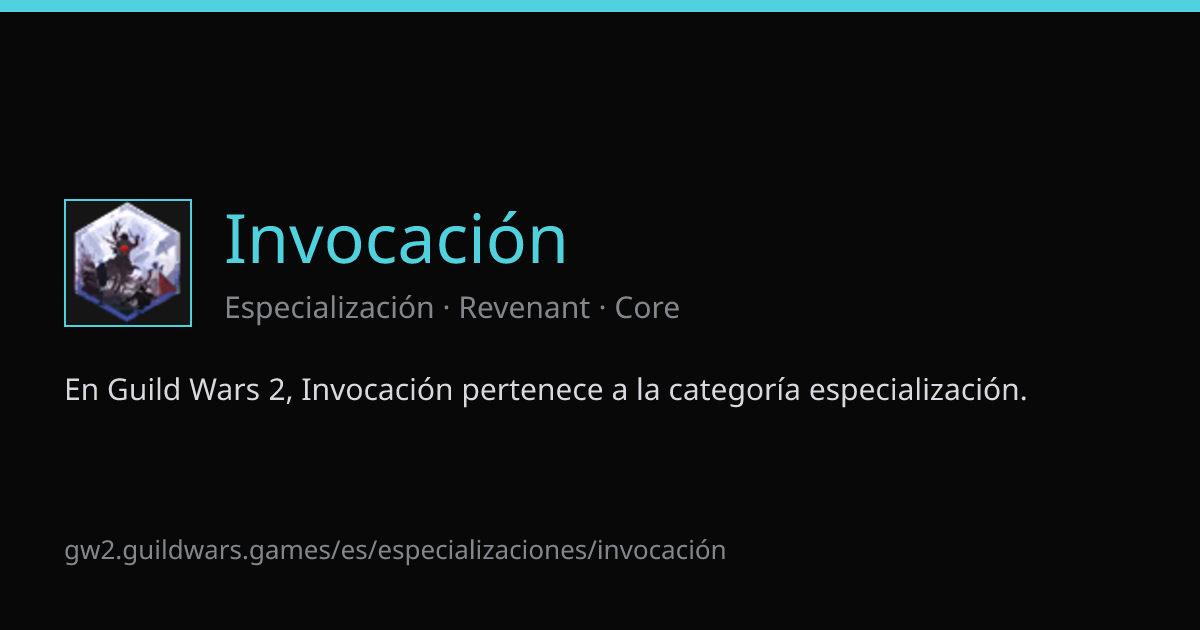 Invocación

Especialización · Revenant · Core

En Guild Wars 2, Invocación pertenece a la categoría especialización.

gw2.guildwars.games/es/especializaciones/invocación